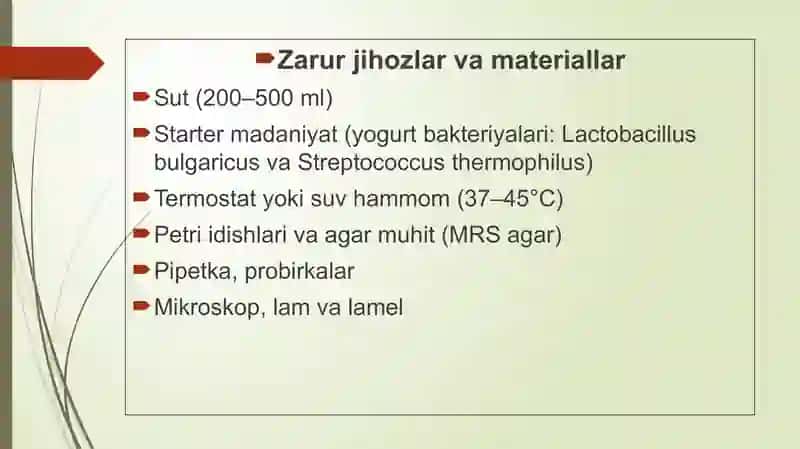 Zarur jihozlar va materiallar

Sut (200–500 ml)

Starter madaniyat (yogurt bakteriyalari: Lactobacillus bulgaricus va Streptococcus thermophilus)

Termostat yoki suv hammom (37–45°C)

Petri idishlari va agar muhit (MRS agar)

Pipetka, probirkalar

Mikroskop, lam va lamel